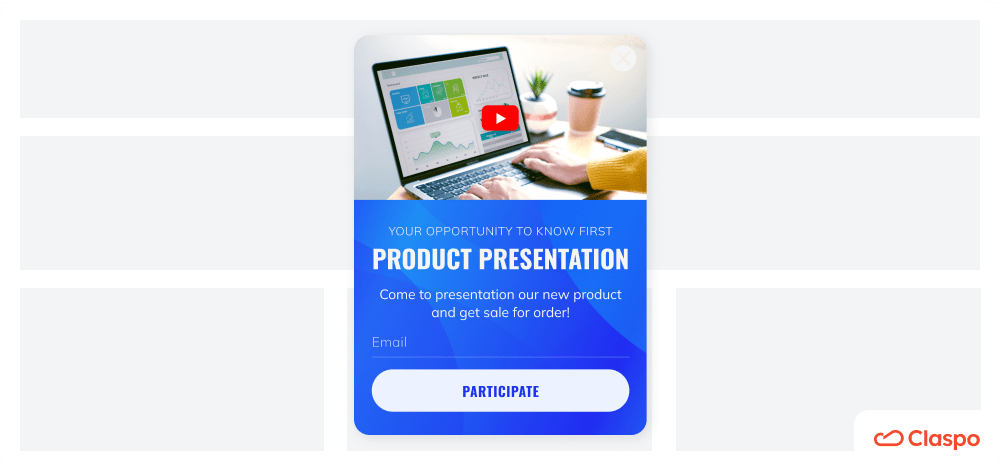 YOUR OPPORTUNITY TO KNOW FIRST
PRODUCT PRESENTATION

Come to presentation our new product and get sale for order!

Email

PARTICIPATE

Claspo